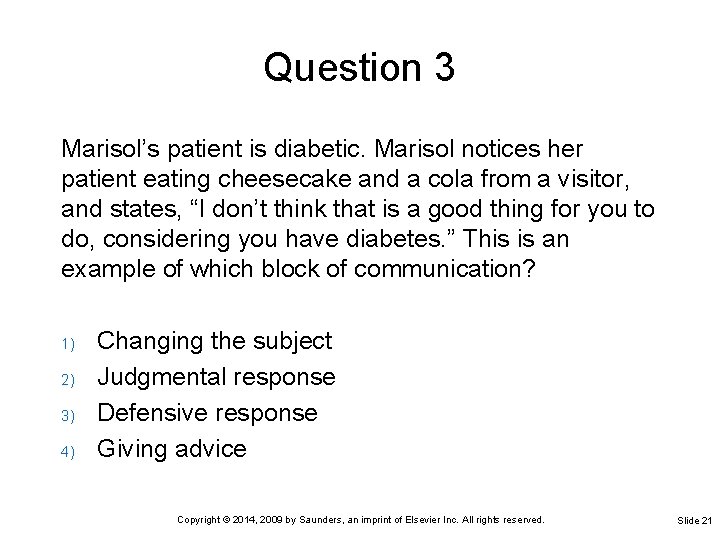 Question 3

Marisol's patient is diabetic. Marisol notices her patient eating cheesecake and a cola from a visitor, and states, "I don't think that is a good thing for you to do, considering you have diabetes." This is an example of which block of communication?

1) Changing the subject
2) Judgmental response
3) Defensive response
4) Giving advice

Copyright © 2014, 2009 by Saunders, an imprint of Elsevier Inc. All rights reserved.

Slide 21